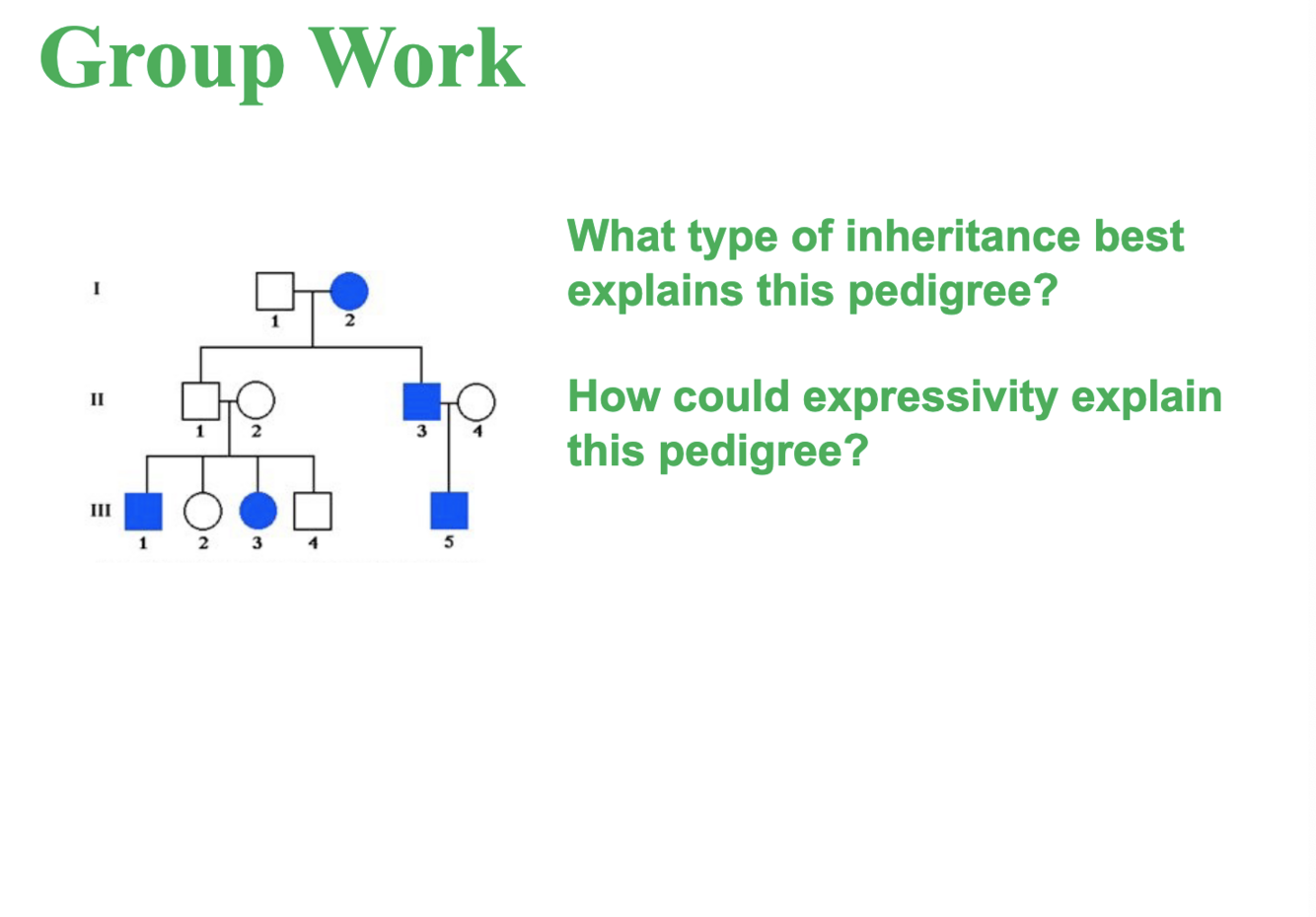 Group Work

I
1 2
II
1 2 3 4
III
1 2 3 4 5

What type of inheritance best explains this pedigree?

How could expressivity explain this pedigree?